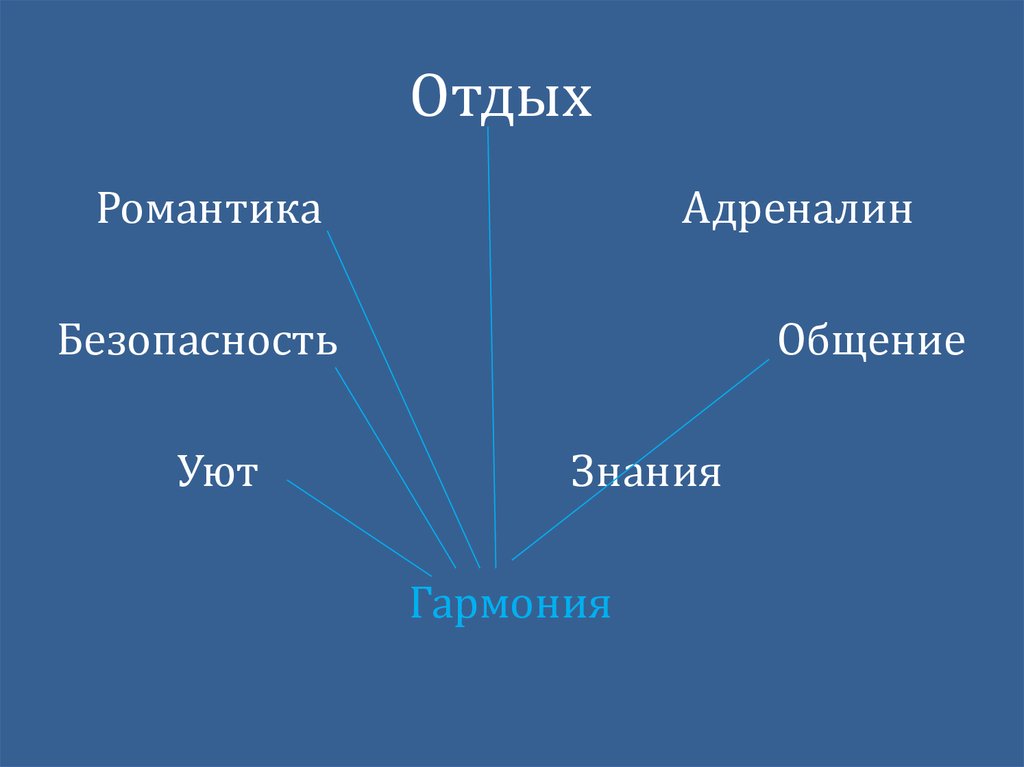 Отдых

Романтика

Адреналин

Безопасность

Общение

Уют

Знания

Гармония